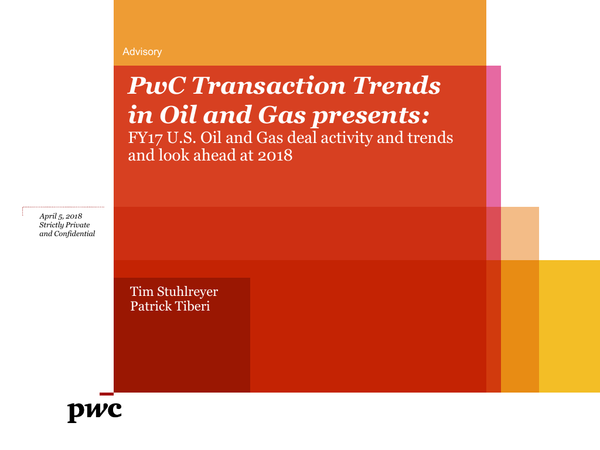 Advisory

PwC Transaction Trends in Oil and Gas presents:
FY17 U.S. Oil and Gas deal activity and trends and look ahead at 2018

April 5, 2018
Strictly Private and Confidential

Tim Stuhlreyer
Patrick Tiberi

pwc